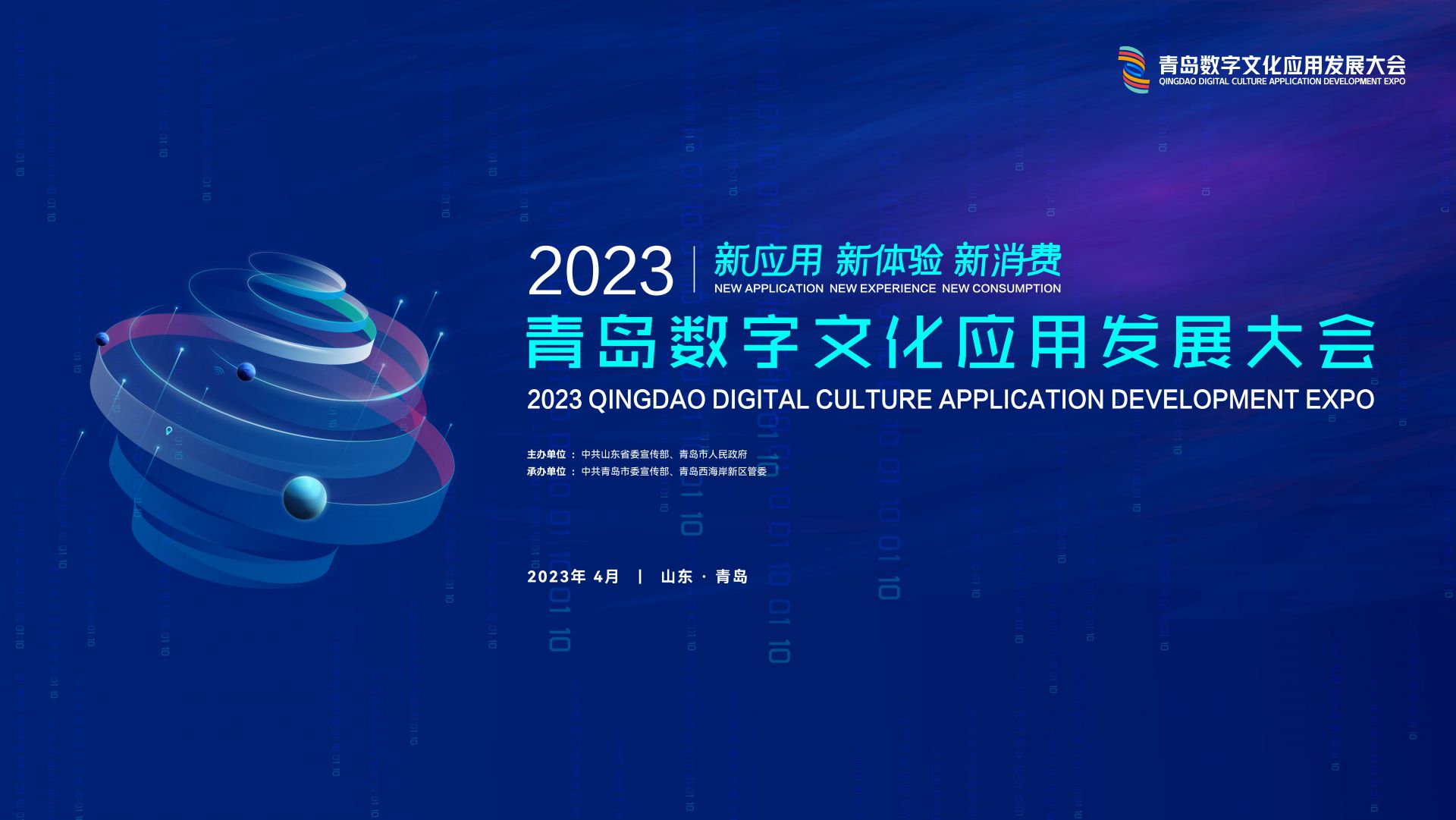 青岛数字文化应用发展大会
QINGDAO DIGITAL CULTURE APPLICATION DEVELOPMENT EXPO

2023 | 新应用 新体验 新消费
NEW APPLICATION NEW EXPERIENCE NEW CONSUMPTION

青岛数字文化应用发展大会
2023 QINGDAO DIGITAL CULTURE APPLICATION DEVELOPMENT EXPO

主办单位 ： 中共山东省委宣传部、青岛市人民政府
承办单位 ： 中共青岛市委宣传部、青岛西海岸新区管委

2023年 4月 | 山东 · 青岛